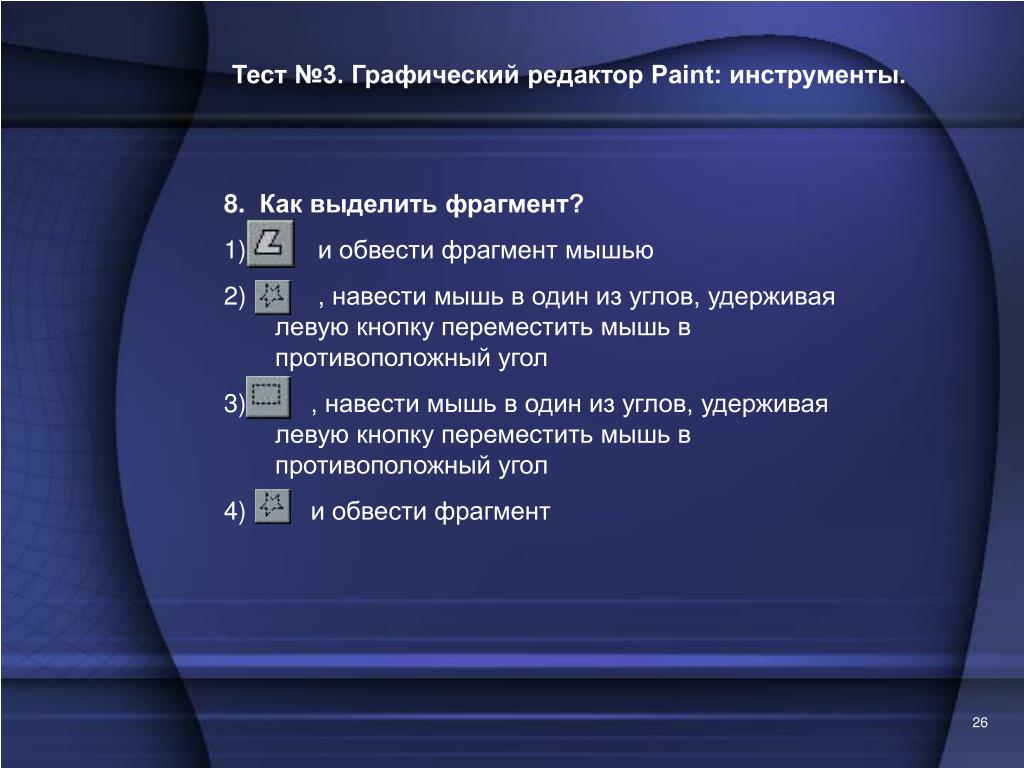 Тест №3. Графический редактор Paint: инструменты.

8. Как выделить фрагмент?

1) и обвести фрагмент мышью

2) , навести мышь в один из углов, удерживая левую кнопку переместить мышь в противоположный угол

3) , навести мышь в один из углов, удерживая левую кнопку переместить мышь в противоположный угол

4) и обвести фрагмент

26